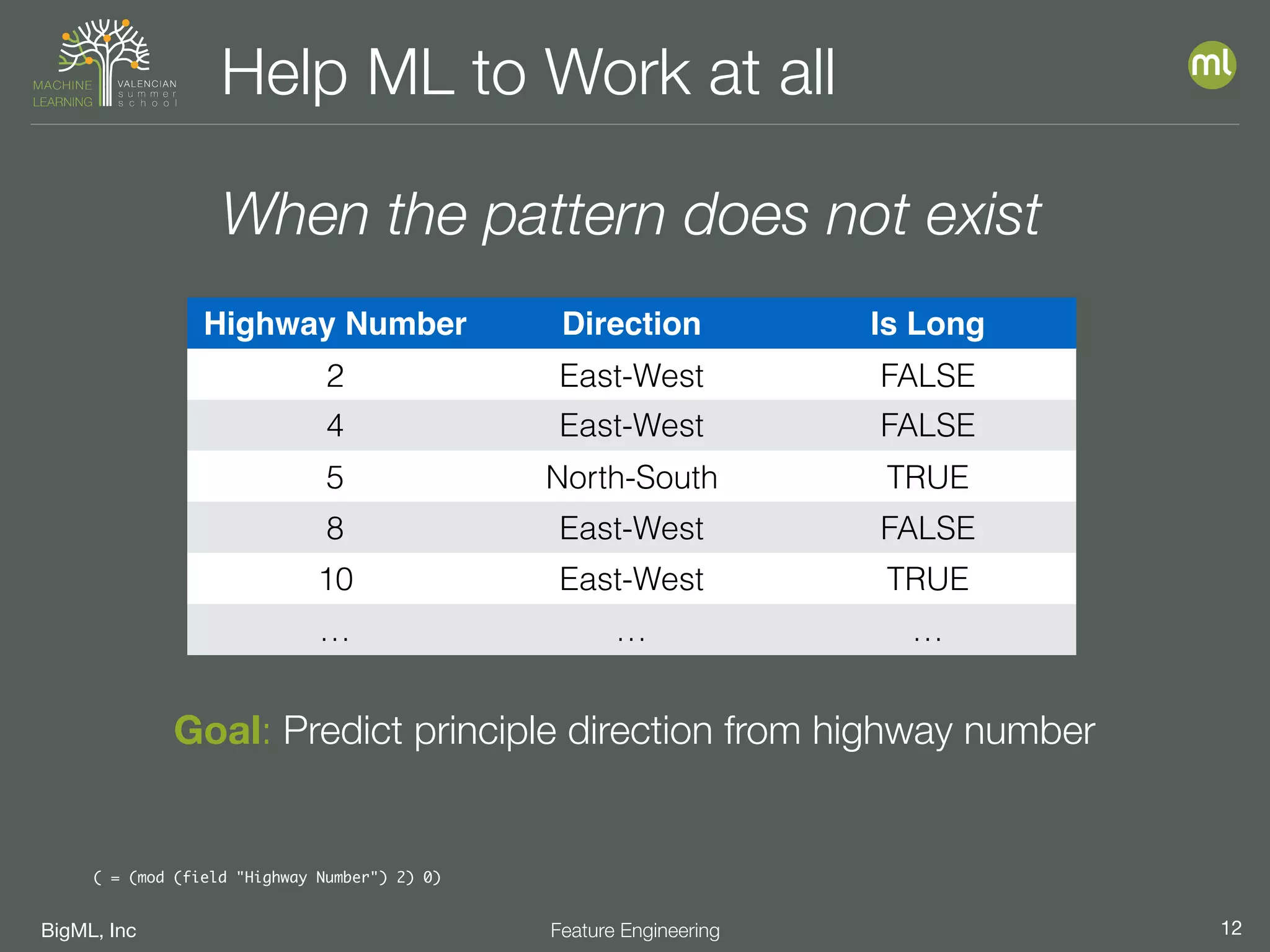 MACHINE LEARNING VALENCIAN summer school

Help ML to Work at all

ml

When the pattern does not exist

| Highway Number | Direction | Is Long |
|---|---|---|
| 2 | East-West | FALSE |
| 4 | East-West | FALSE |
| 5 | North-South | TRUE |
| 8 | East-West | FALSE |
| 10 | East-West | TRUE |
| … | … | … |

Goal: Predict principle direction from highway number

( = (mod (field "Highway Number") 2) 0)

BigML, Inc

Feature Engineering

12